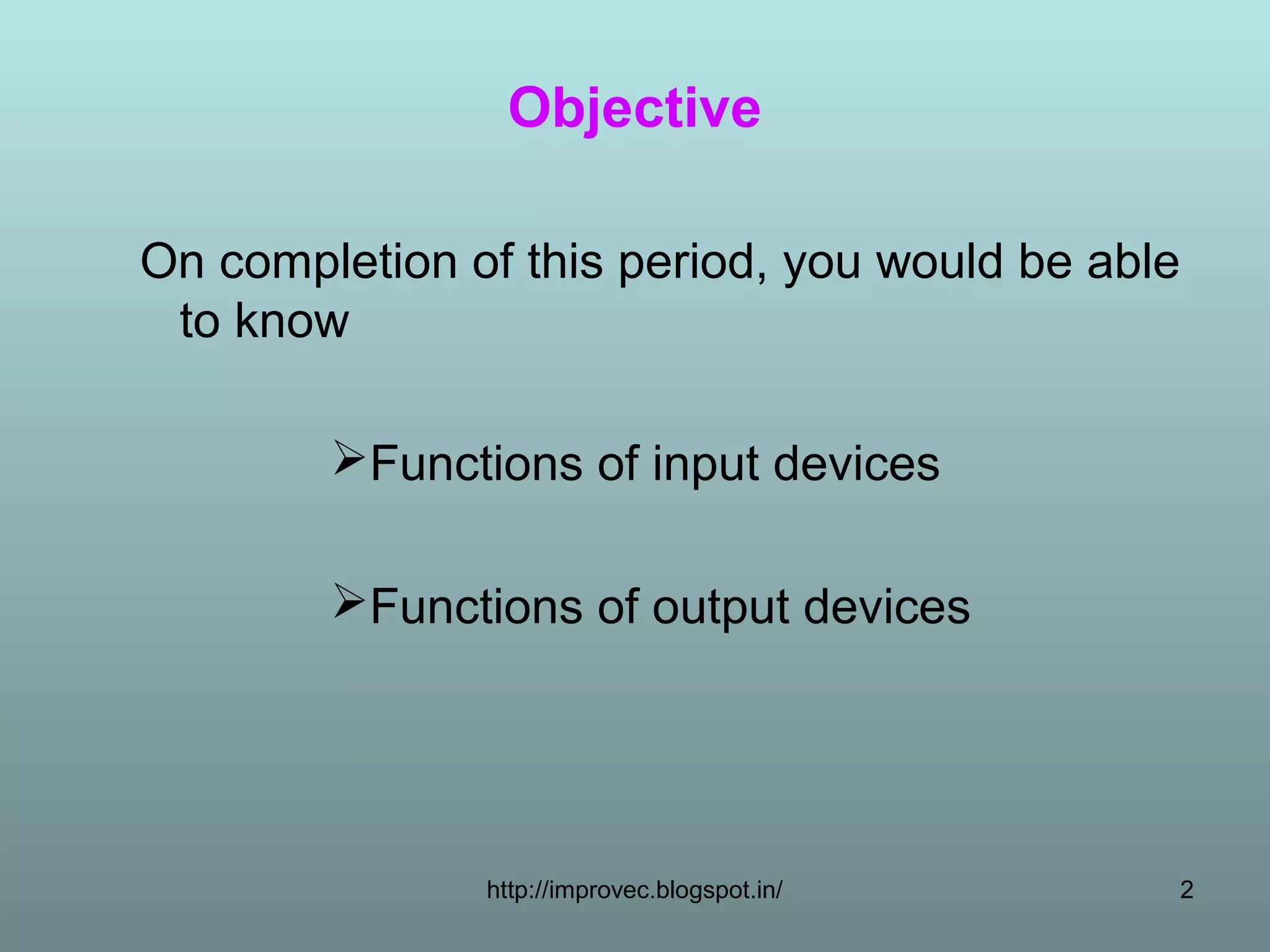 Objective

On completion of this period, you would be able to know

➢Functions of input devices

➢Functions of output devices

http://improvec.blogspot.in/

2